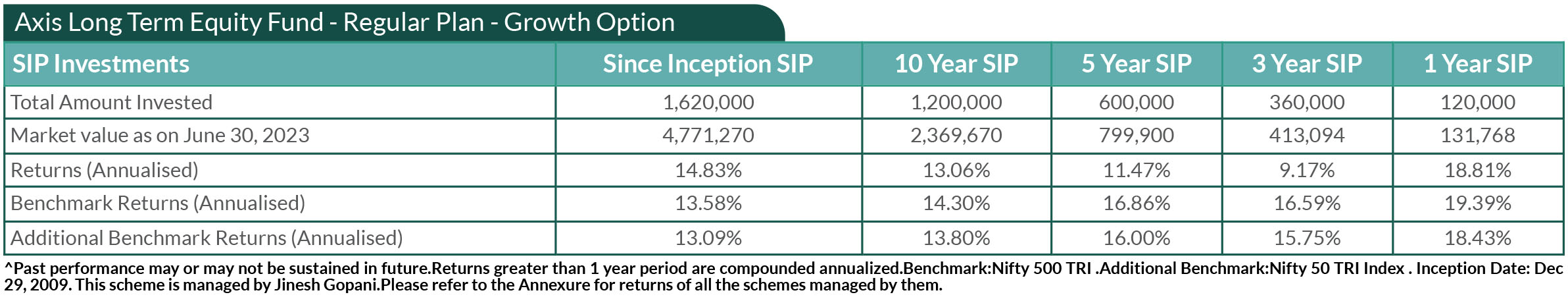 Axis Long Term Equity Fund - Regular Plan - Growth Option

| SIP Investments | Since Inception SIP | 10 Year SIP | 5 Year SIP | 3 Year SIP | 1 Year SIP |
|---|---|---|---|---|---|
| Total Amount Invested | 1,620,000 | 1,200,000 | 600,000 | 360,000 | 120,000 |
| Market value as on June 30, 2023 | 4,771,270 | 2,369,670 | 799,900 | 413,094 | 131,768 |
| Returns (Annualised) | 14.83% | 13.06% | 11.47% | 9.17% | 18.81% |
| Benchmark Returns (Annualised) | 13.58% | 14.30% | 16.86% | 16.59% | 19.39% |
| Additional Benchmark Returns (Annualised) | 13.09% | 13.80% | 16.00% | 15.75% | 18.43% |

^Past performance may or may not be sustained in future.Returns greater than 1 year period are compounded annualized.Benchmark:Nifty 500 TRI .Additional Benchmark:Nifty 50 TRI Index . Inception Date: Dec 29, 2009. This scheme is managed by Jinesh Gopani.Please refer to the Annexure for returns of all the schemes managed by them.